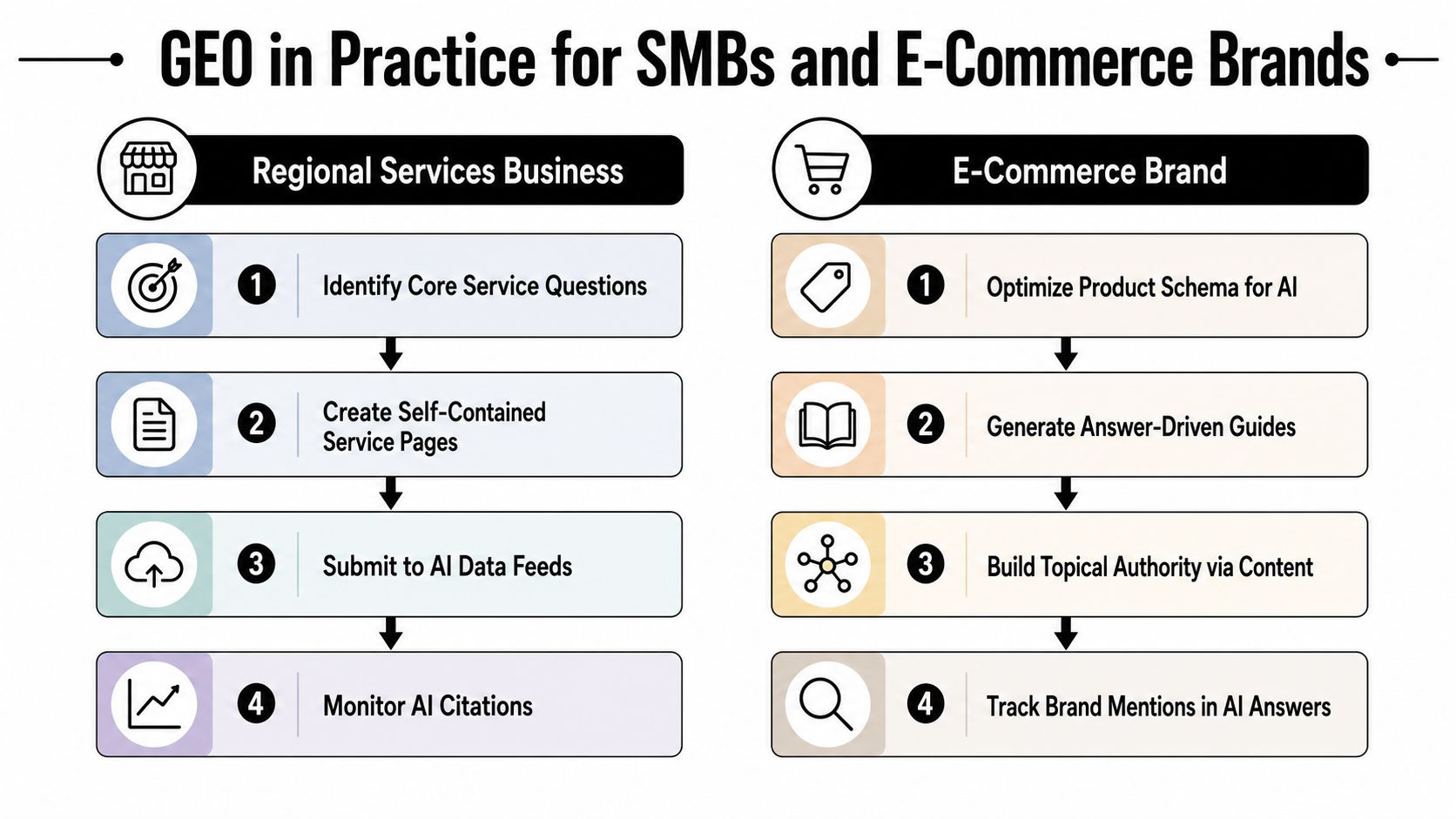 GEO in Practice for SMBs and E-Commerce Brands

Regional Services Business

1 Identify Core Service Questions

2 Create Self-Contained Service Pages

3 Submit to AI Data Feeds

4 Monitor AI Citations

E-Commerce Brand

1 Optimize Product Schema for AI

2 Generate Answer-Driven Guides

3 Build Topical Authority via Content

4 Track Brand Mentions in AI Answers